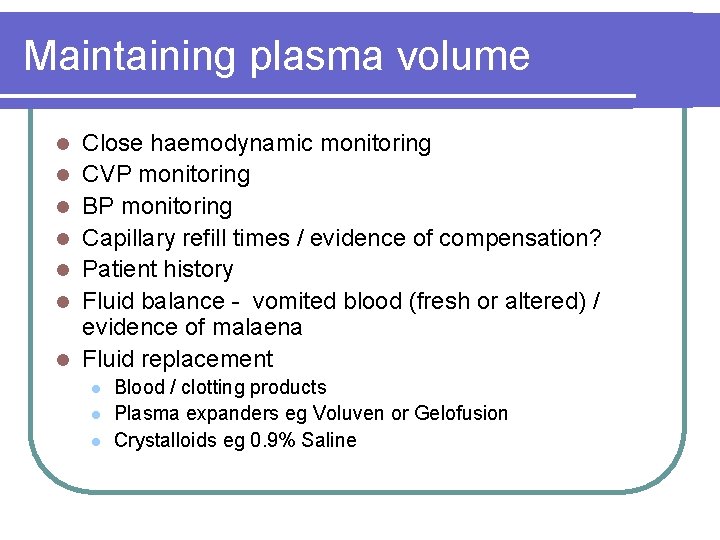 Maintaining plasma volume

- Close haemodynamic monitoring
- CVP monitoring
- BP monitoring
- Capillary refill times / evidence of compensation?
- Patient history
- Fluid balance - vomited blood (fresh or altered) / evidence of malaena
- Fluid replacement
  - Blood / clotting products
  - Plasma expanders eg Voluven or Gelofusion
  - Crystalloids eg 0.9% Saline